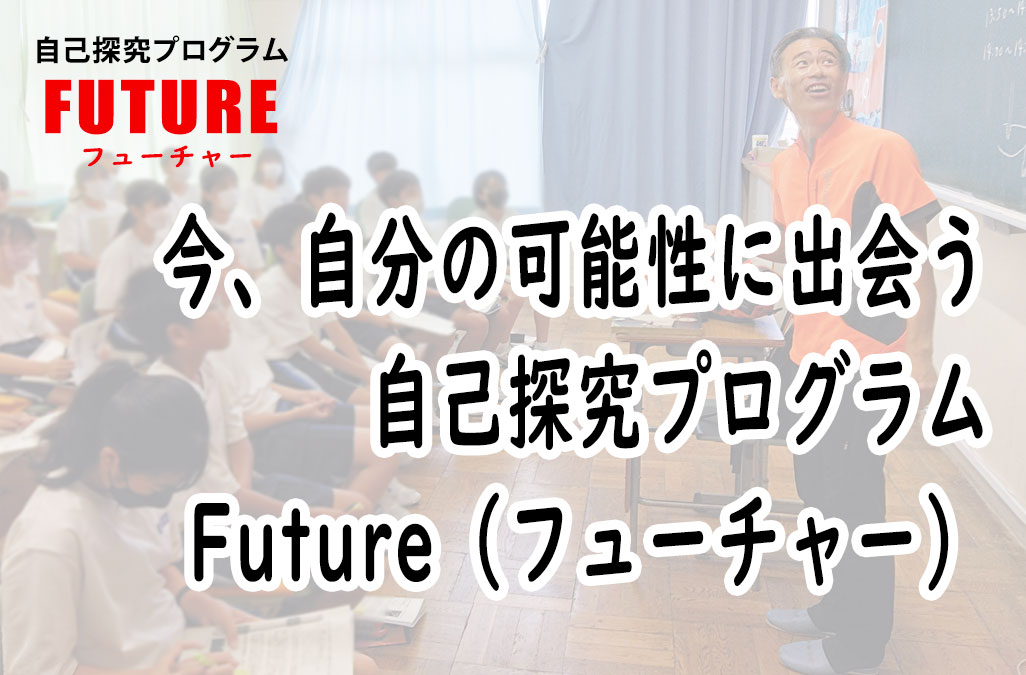 自己探究プログラム
FUTURE
フューチャー

今、自分の可能性に出会う
自己探究プログラム
Future（フューチャー）